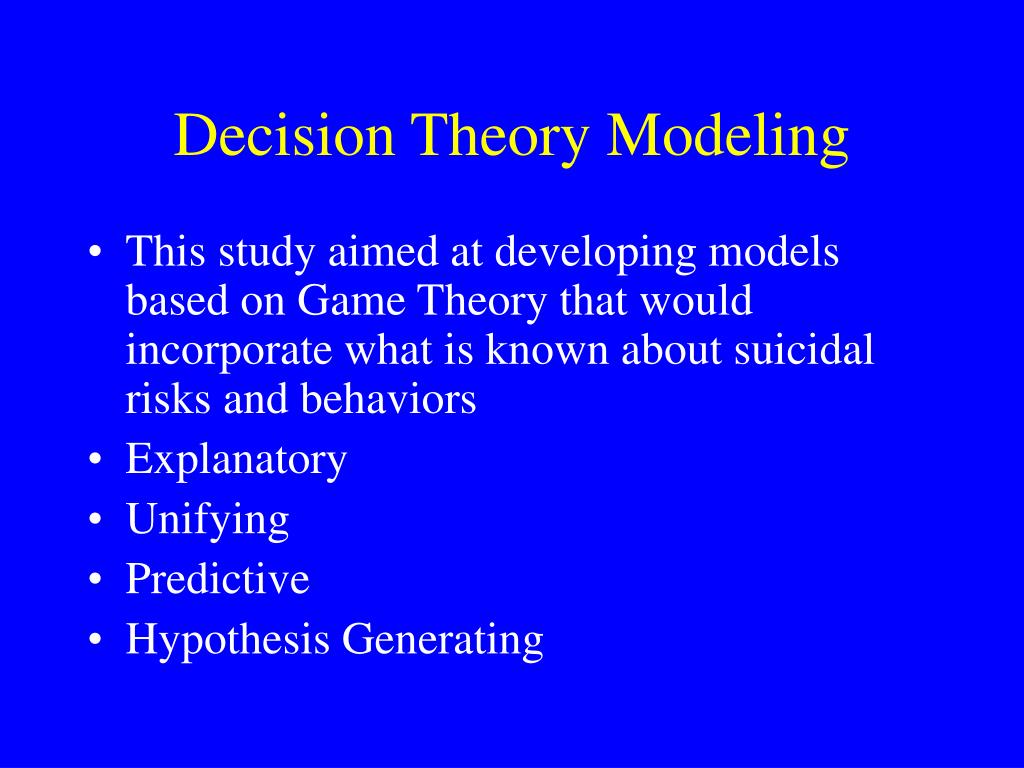 Decision Theory Modeling

• This study aimed at developing models based on Game Theory that would incorporate what is known about suicidal risks and behaviors
• Explanatory
• Unifying
• Predictive
• Hypothesis Generating